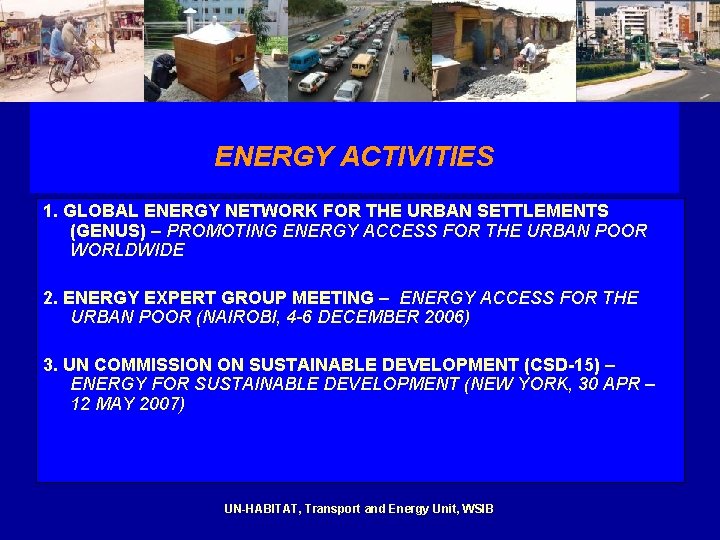 ENERGY ACTIVITIES

1. GLOBAL ENERGY NETWORK FOR THE URBAN SETTLEMENTS (GENUS) – PROMOTING ENERGY ACCESS FOR THE URBAN POOR WORLDWIDE

2. ENERGY EXPERT GROUP MEETING – ENERGY ACCESS FOR THE URBAN POOR (NAIROBI, 4-6 DECEMBER 2006)

3. UN COMMISSION ON SUSTAINABLE DEVELOPMENT (CSD-15) – ENERGY FOR SUSTAINABLE DEVELOPMENT (NEW YORK, 30 APR – 12 MAY 2007)

UN-HABITAT, Transport and Energy Unit, WSIB